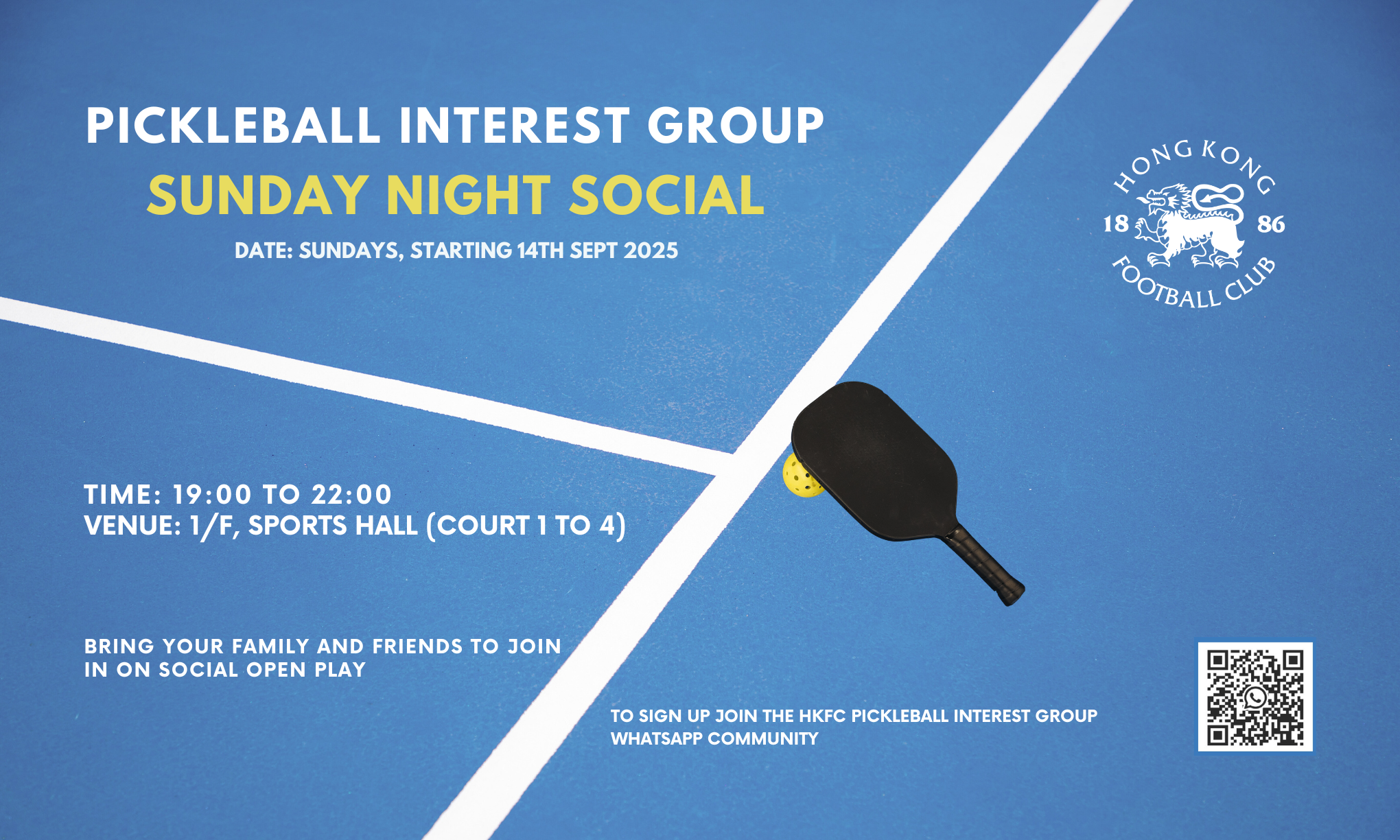 PICKLEBALL INTEREST GROUP
SUNDAY NIGHT SOCIAL
DATE: SUNDAYS, STARTING 14TH SEPT 2025

HONG KONG
18 86
FOOTBALL CLUB

TIME: 19:00 TO 22:00
VENUE: 1/F, SPORTS HALL (COURT 1 TO 4)

BRING YOUR FAMILY AND FRIENDS TO JOIN IN ON SOCIAL OPEN PLAY

TO SIGN UP JOIN THE HKFC PICKLEBALL INTEREST GROUP WHATSAPP COMMUNITY